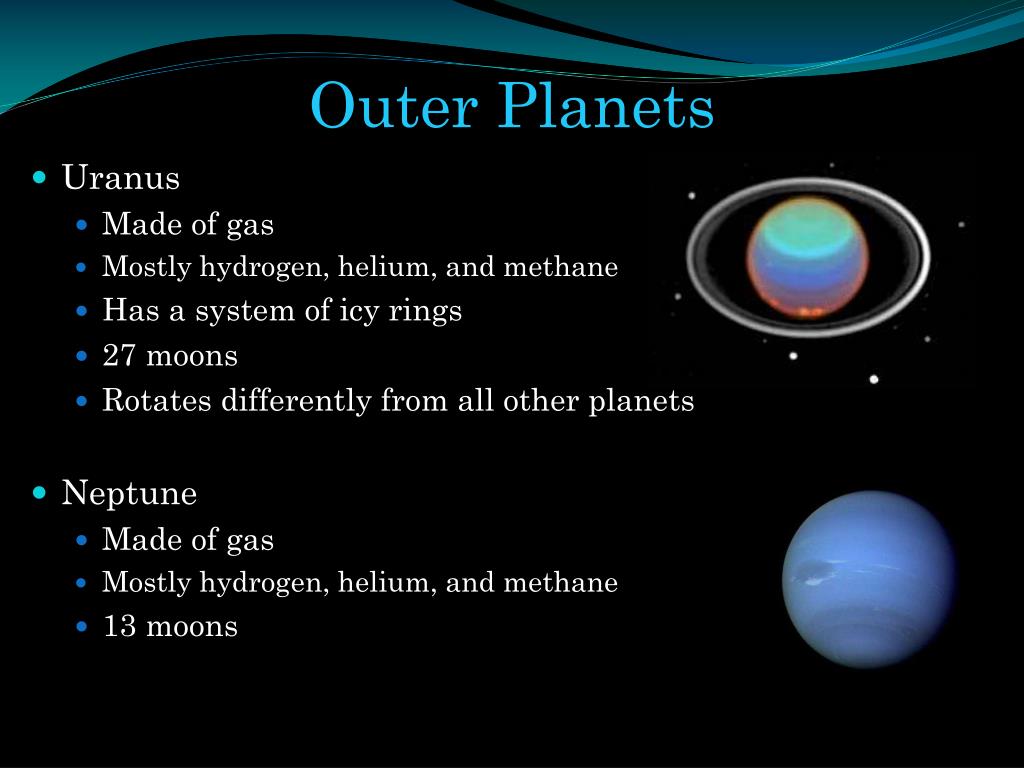 Outer Planets

- Uranus
  - Made of gas
  - Mostly hydrogen, helium, and methane
  - Has a system of icy rings
  - 27 moons
  - Rotates differently from all other planets

- Neptune
  - Made of gas
  - Mostly hydrogen, helium, and methane
  - 13 moons